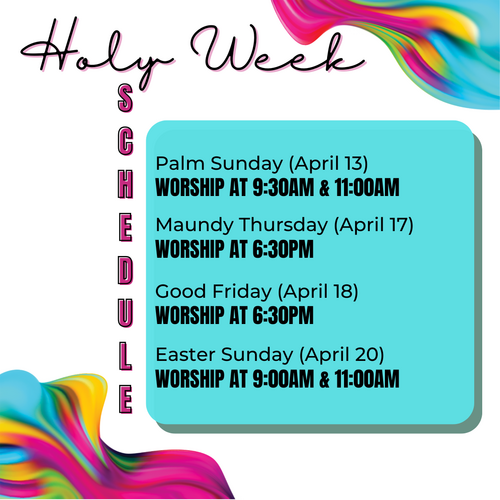 Holy Week
SCHEDULE

Palm Sunday (April 13)
WORSHIP AT 9:30AM & 11:00AM

Maundy Thursday (April 17)
WORSHIP AT 6:30PM

Good Friday (April 18)
WORSHIP AT 6:30PM

Easter Sunday (April 20)
WORSHIP AT 9:00AM & 11:00AM